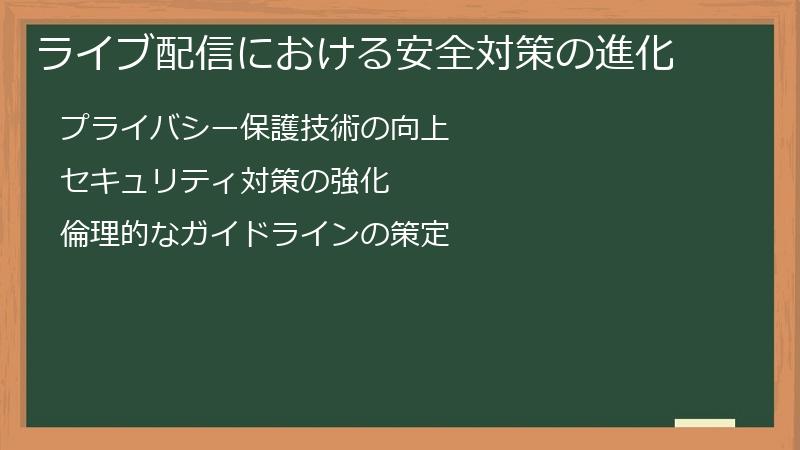 ライブ配信における安全対策の進化

プライバシー保護技術の向上

セキュリティ対策の強化

倫理的なガイドラインの策定